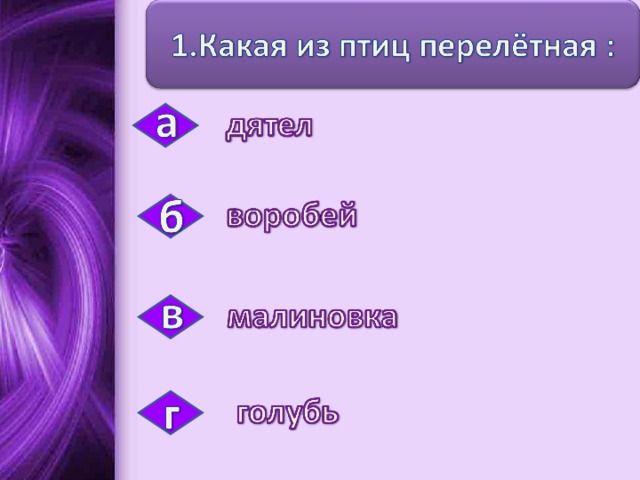 1.Какая из птиц перелётная :

а дятел

б воробей

в малиновка

г голубь